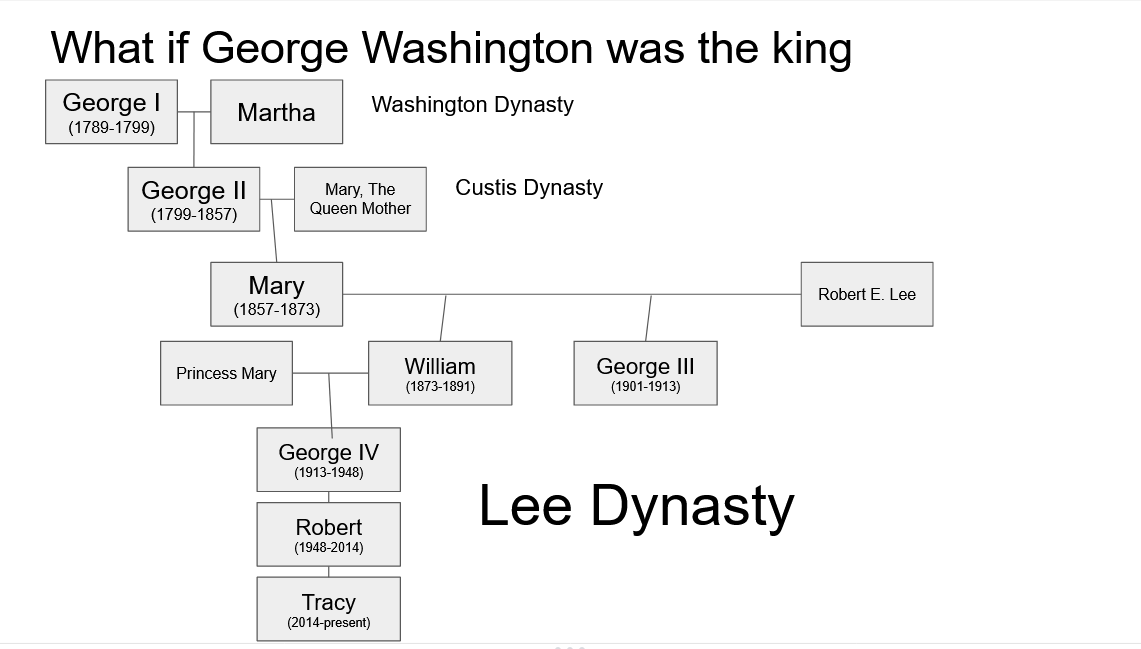 What if George Washington was the king

George I
(1789-1799)

Martha

Washington Dynasty

George II
(1799-1857)

Mary, The Queen Mother

Custis Dynasty

Mary
(1857-1873)

Robert E. Lee

Princess Mary

William
(1873-1891)

George III
(1901-1913)

George IV
(1913-1948)

Robert
(1948-2014)

Tracy
(2014-present)

Lee Dynasty